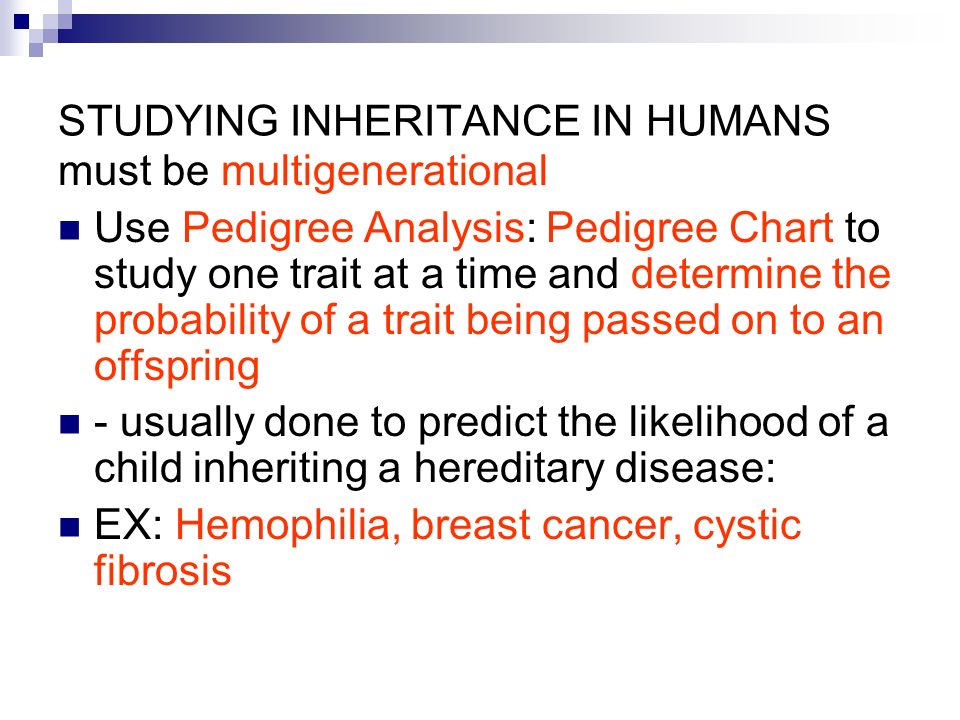 STUDYING INHERITANCE IN HUMANS must be multigenerational

- Use Pedigree Analysis: Pedigree Chart to study one trait at a time and determine the probability of a trait being passed on to an offspring
- - usually done to predict the likelihood of a child inheriting a hereditary disease:
- EX: Hemophilia, breast cancer, cystic fibrosis